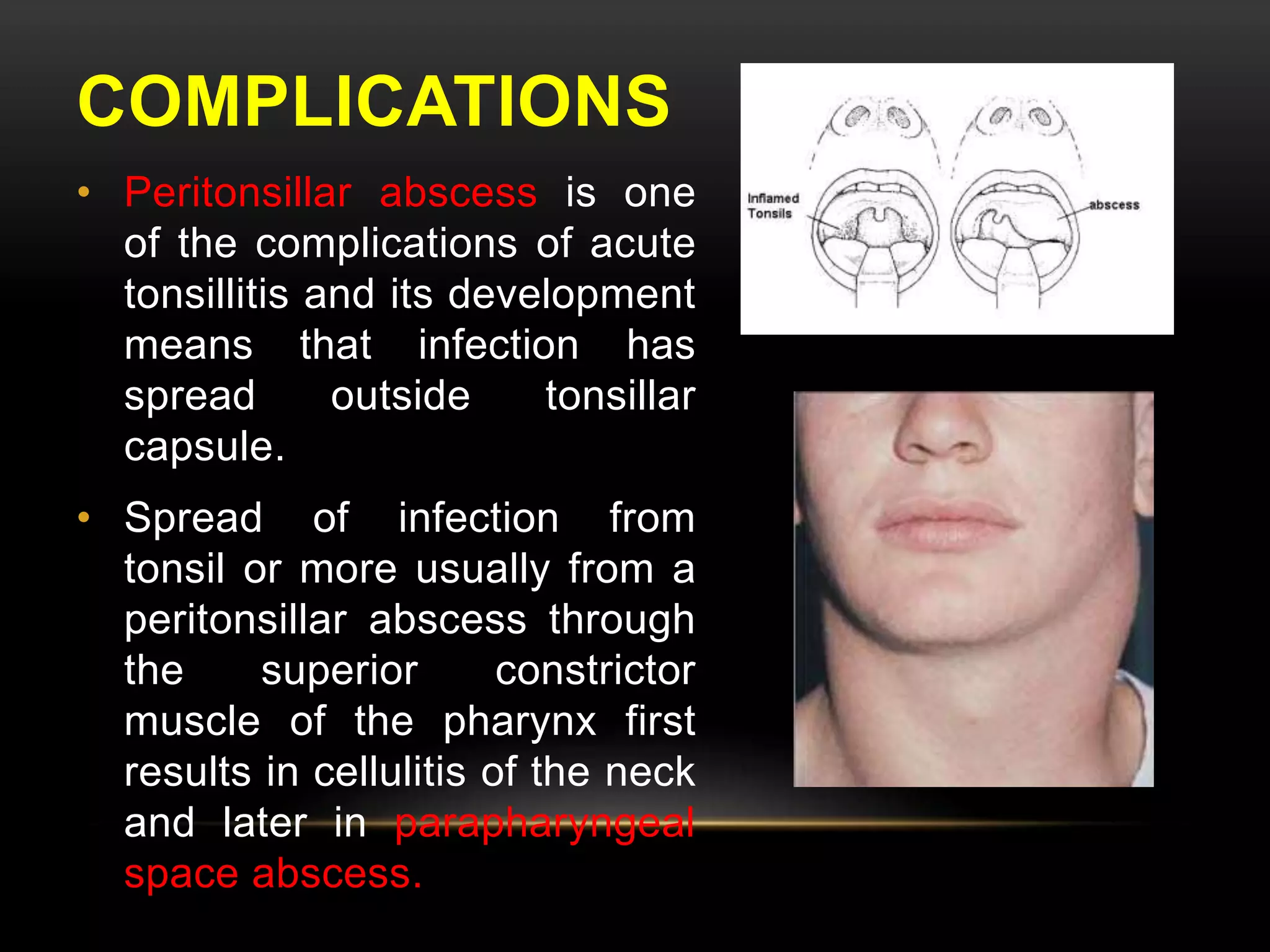 COMPLICATIONS

• Peritonsillar abscess is one of the complications of acute tonsillitis and its development means that infection has spread outside tonsillar capsule.

• Spread of infection from tonsil or more usually from a peritonsillar abscess through the superior constrictor muscle of the pharynx first results in cellulitis of the neck and later in parapharyngeal space abscess.

Inflamed Tonsils

abscess